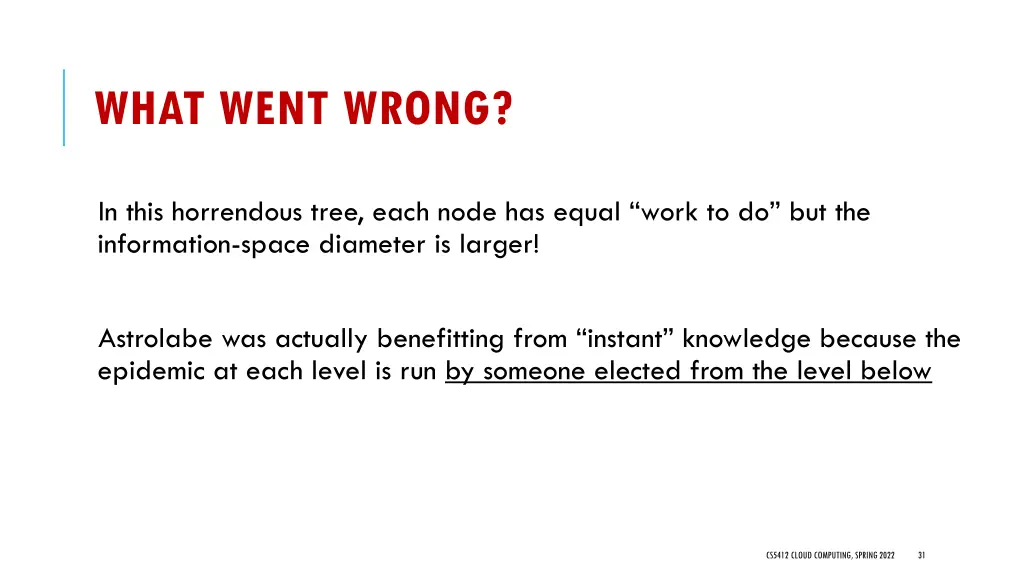 WHAT WENT WRONG?

In this horrendous tree, each node has equal “work to do” but the information-space diameter is larger!

Astrolabe was actually benefitting from “instant” knowledge because the epidemic at each level is run by someone elected from the level below

CS5412 CLOUD COMPUTING, SPRING 2022 31